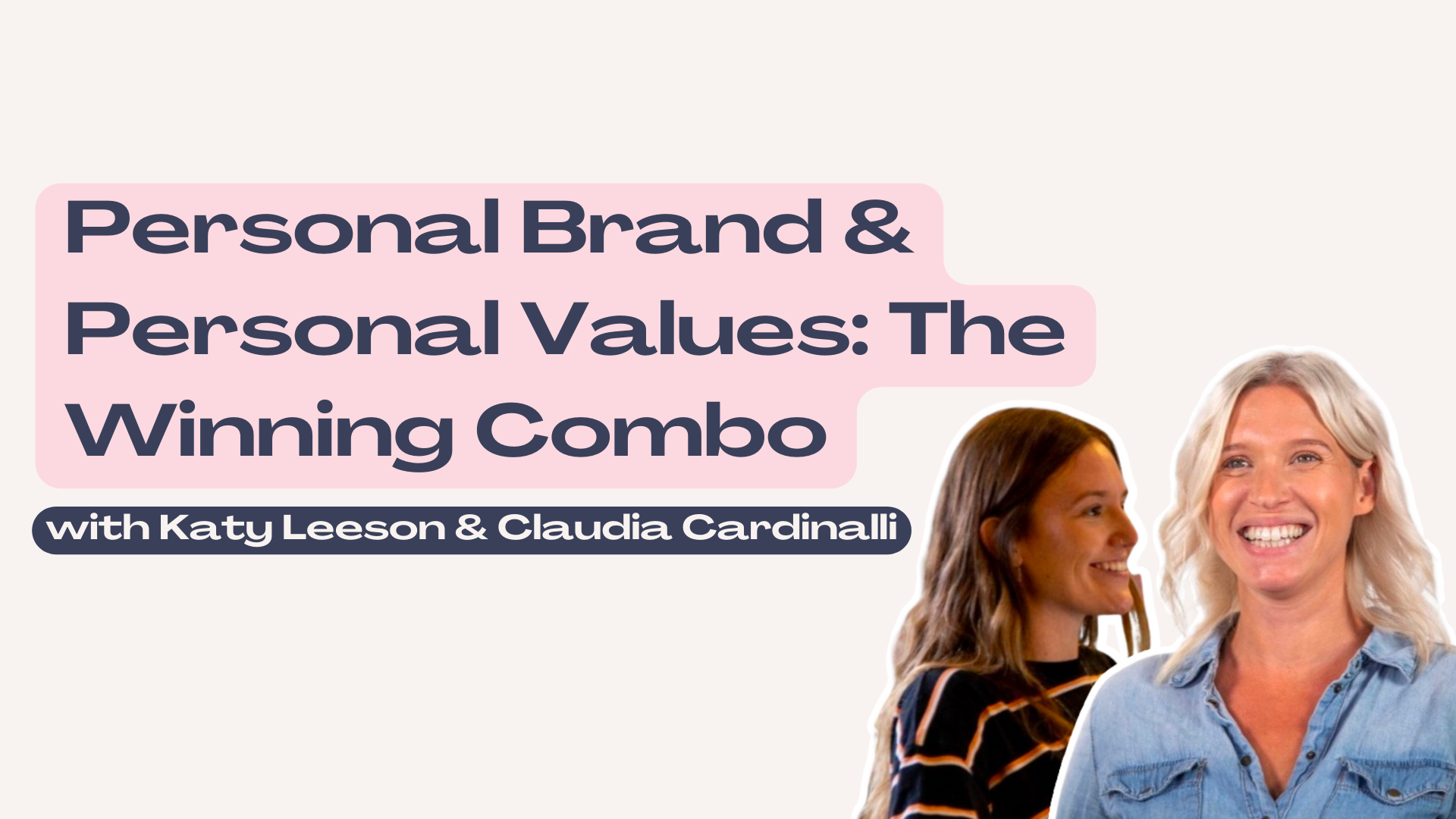 Personal Brand & Personal Values: The Winning Combo

with Katy Leeson & Claudia Cardinalli